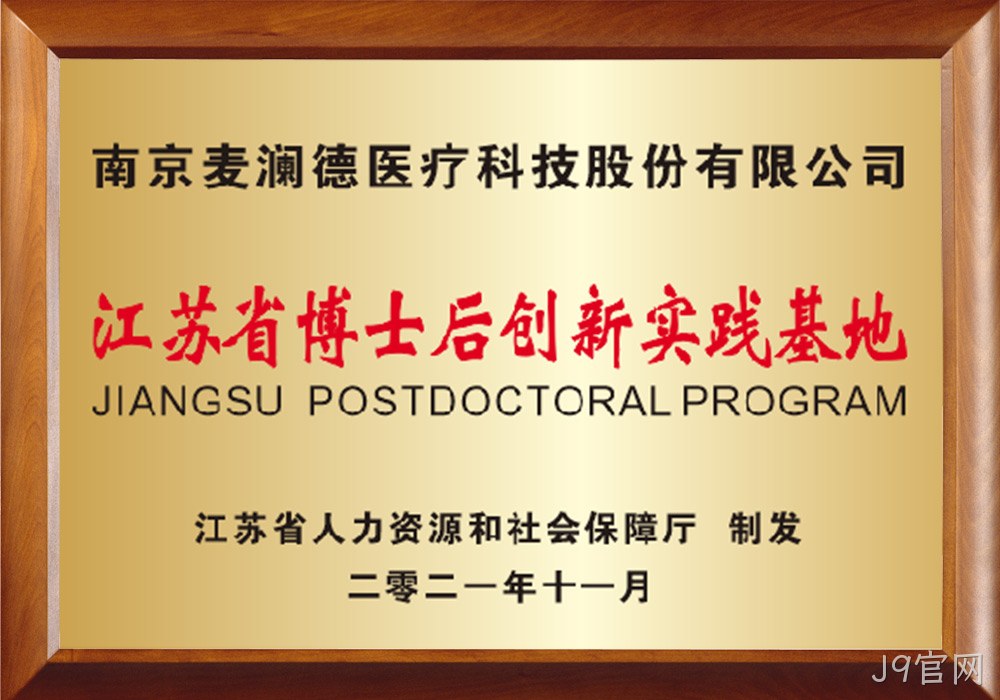 南京麦澜德医疗科技股份有限公司

江苏省博士后创新实践基地

JIANGSU POSTDOCTORAL PROGRAM

江苏省人力资源和社会保障厅 制发

二零二一年十一月

J9官网